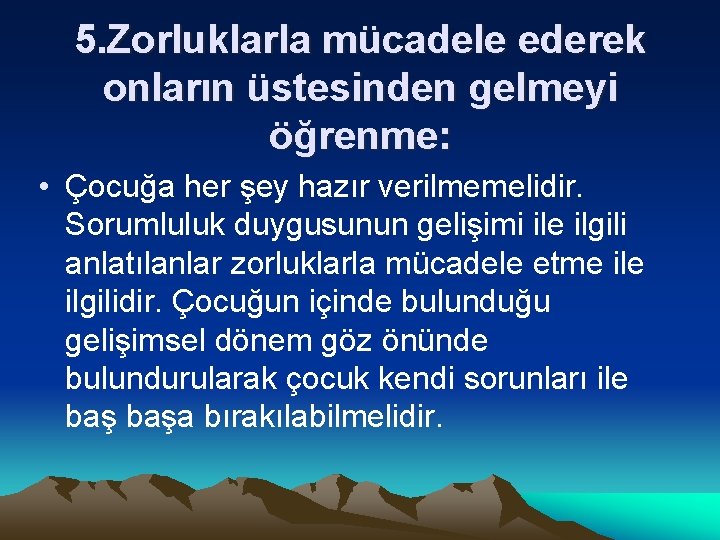 5.Zorluklarla mücadele ederek onların üstesinden gelmeyi öğrenme:

• Çocuğa her şey hazır verilmemelidir. Sorumluluk duygusunun gelişimi ile ilgili anlatılanlar zorluklarla mücadele etme ile ilgilidir. Çocuğun içinde bulunduğu gelişimsel dönem göz önünde bulundurularak çocuk kendi sorunları ile baş başa bırakılabilmelidir.